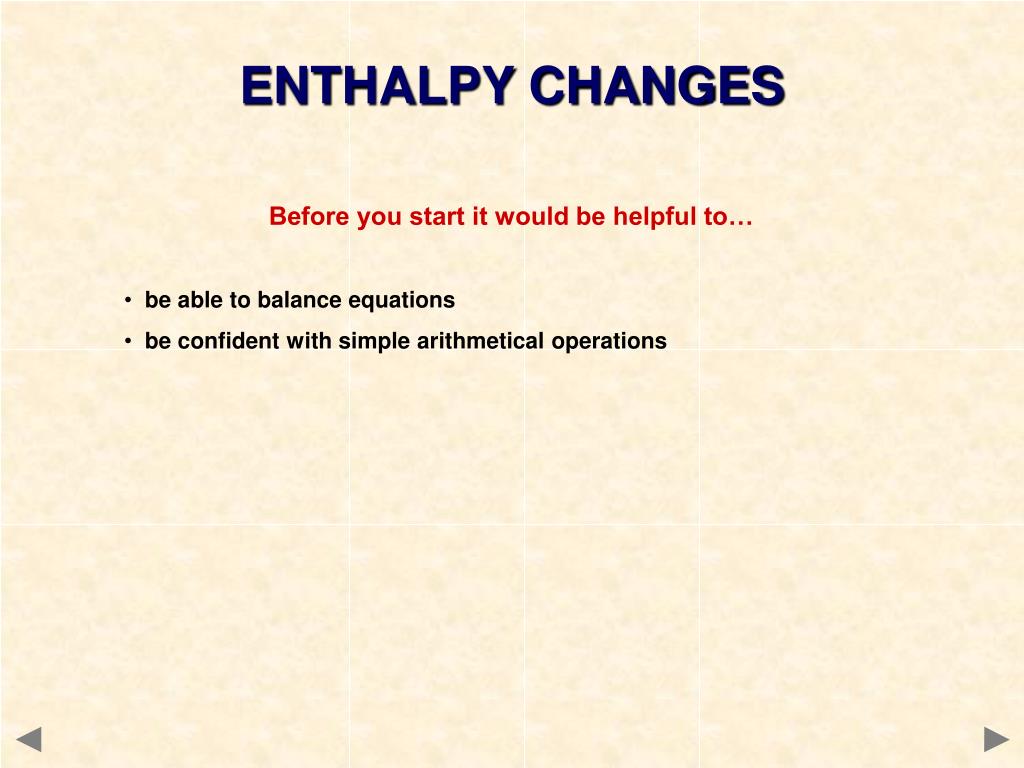 ENTHALPY CHANGES

Before you start it would be helpful to…

• be able to balance equations
• be confident with simple arithmetical operations